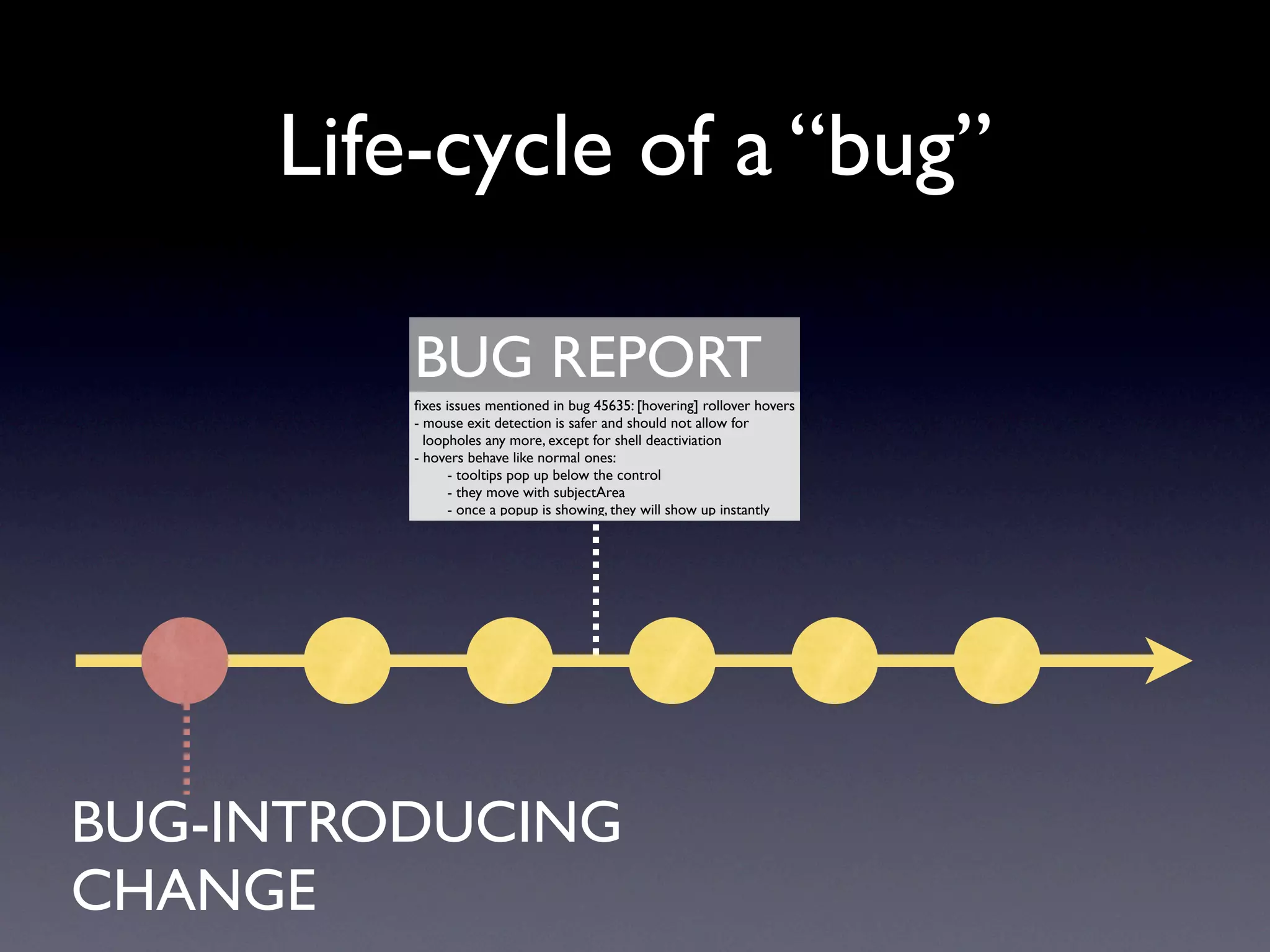 Life-cycle of a “bug”

BUG REPORT

fixes issues mentioned in bug 45635: [hovering] rollover hovers
- mouse exit detection is safer and should not allow for loopholes any more, except for shell deactiviation
- hovers behave like normal ones:
- tooltips pop up below the control
- they move with subjectArea
- once a popup is showing, they will show up instantly

BUG-INTRODUCING CHANGE